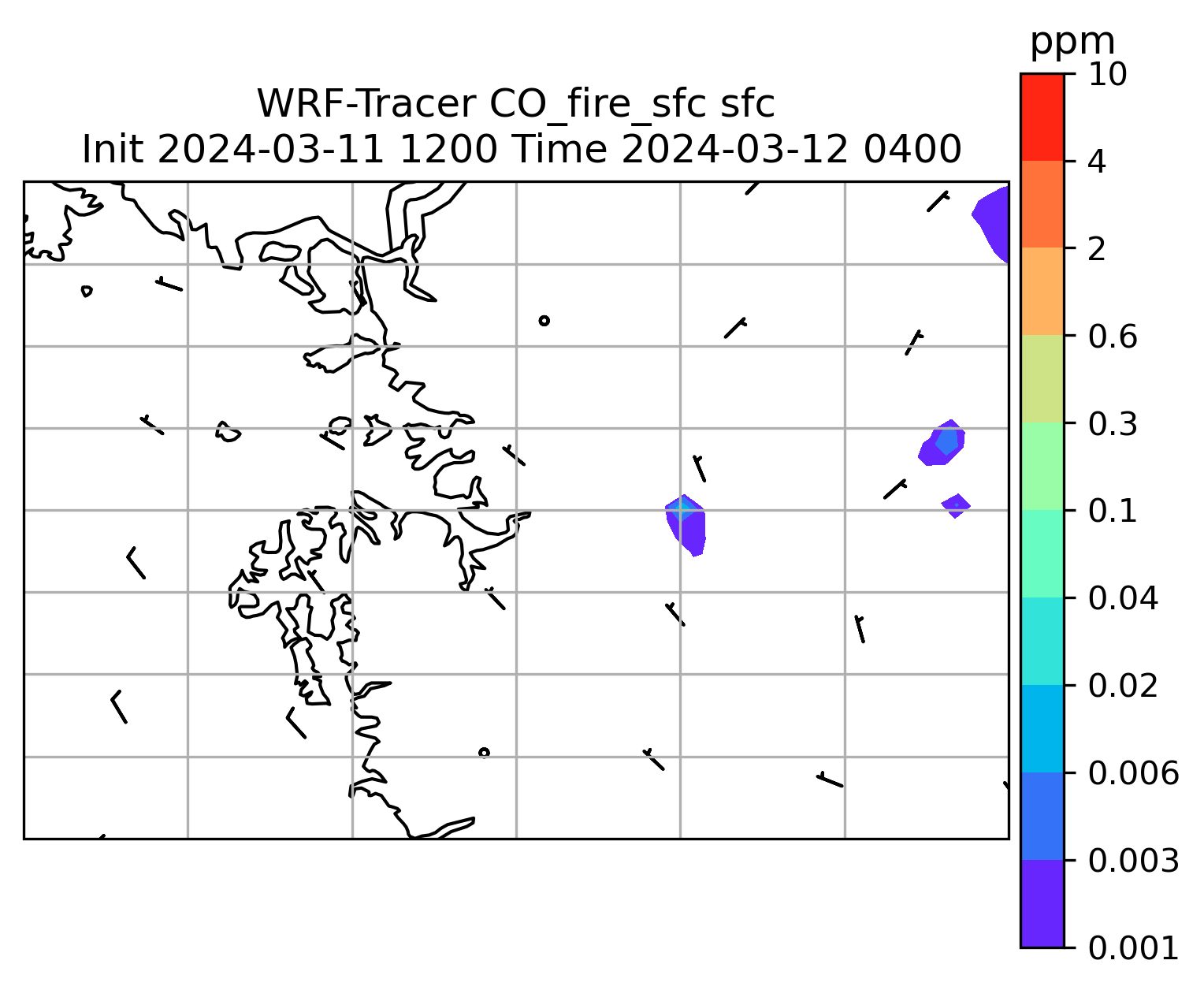 WRF-Tracer CO_fire_sfc sfc
Init 2024-03-11 1200 Time 2024-03-12 0400

ppm
10
4
2
0.6
0.3
0.1
0.04
0.02
0.006
0.003
0.001